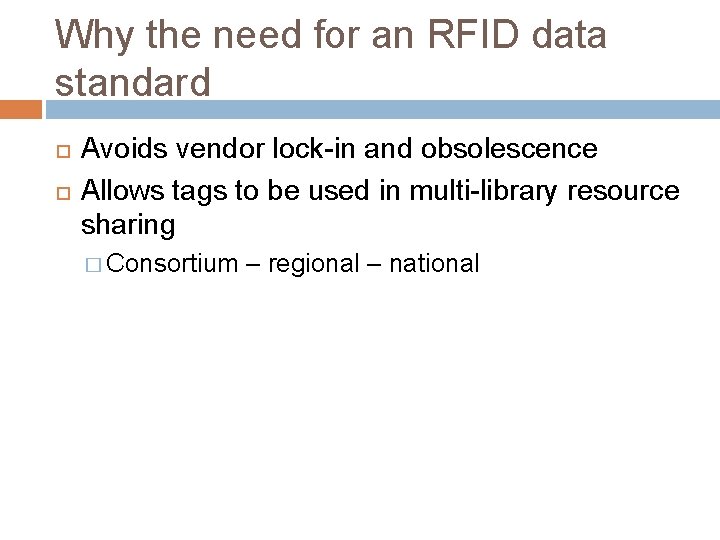 Why the need for an RFID data standard

Avoids vendor lock-in and obsolescence

Allows tags to be used in multi-library resource sharing

Consortium – regional – national